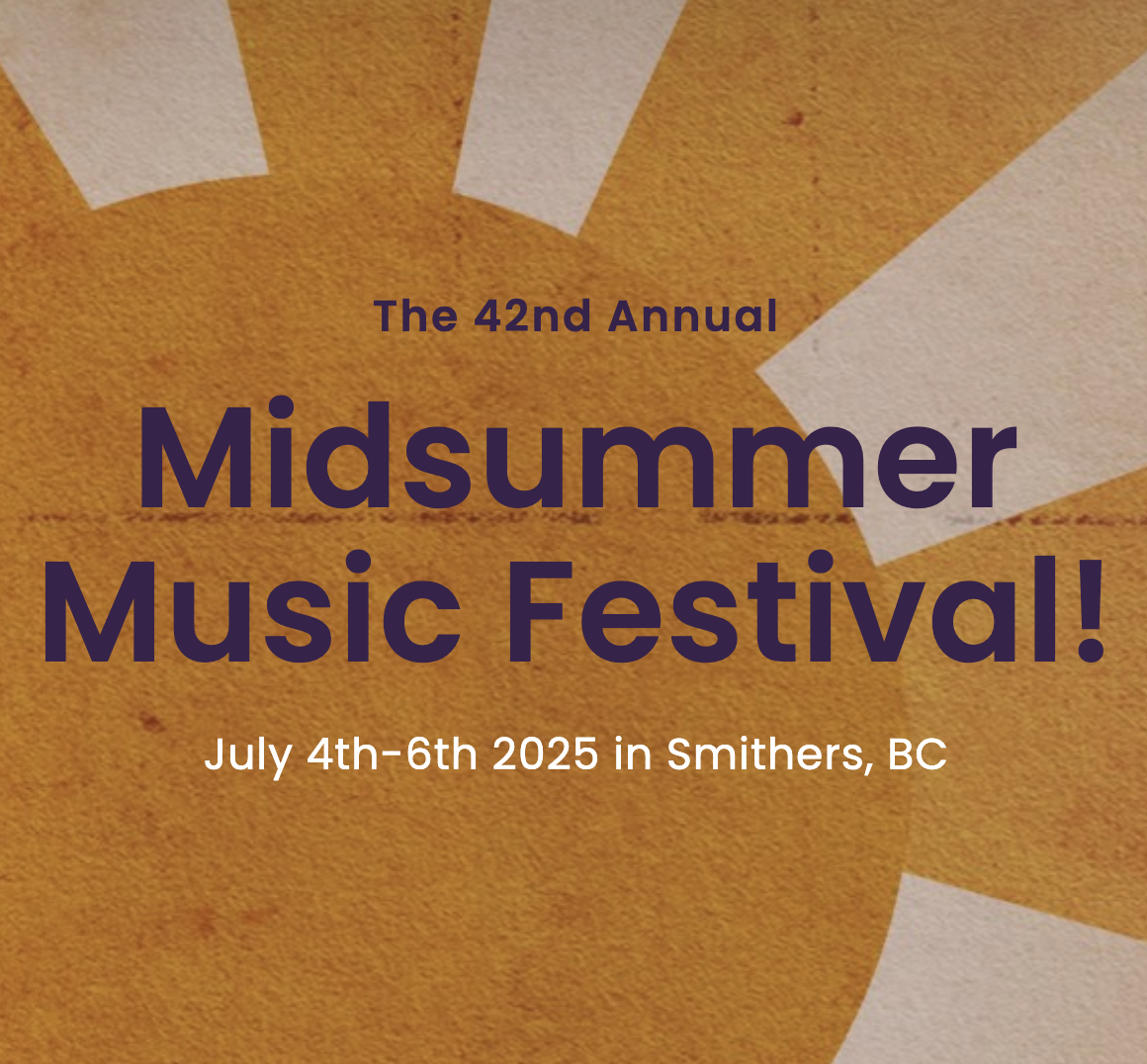 The 42nd Annual

Midsummer Music Festival!

July 4th-6th 2025 in Smithers, BC